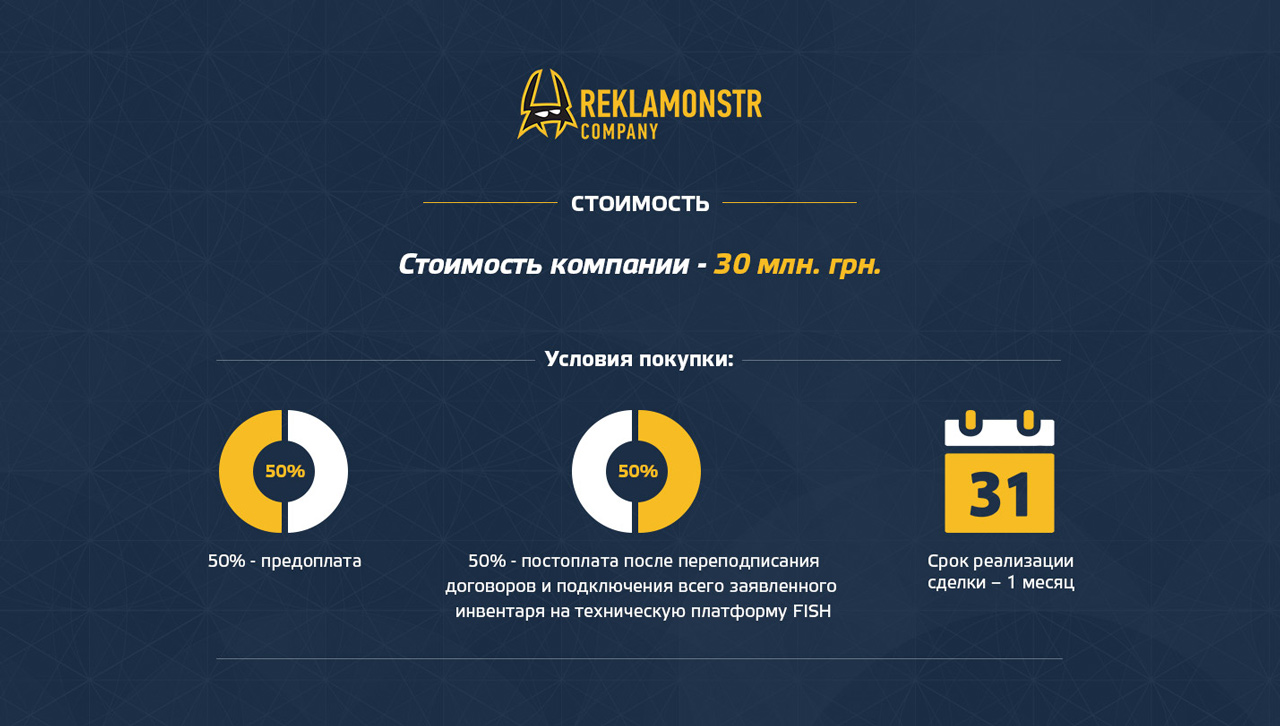 REKLAMONSTR
COMPANY

СТОИМОСТЬ

Стоимость компании - 30 млн. грн.

Условия покупки:

50%

50% - предоплата

50%

50% - постоплата после переподписания договоров и подключения всего заявленного инвентаря на техническую платформу FISH

31

Срок реализации сделки – 1 месяц